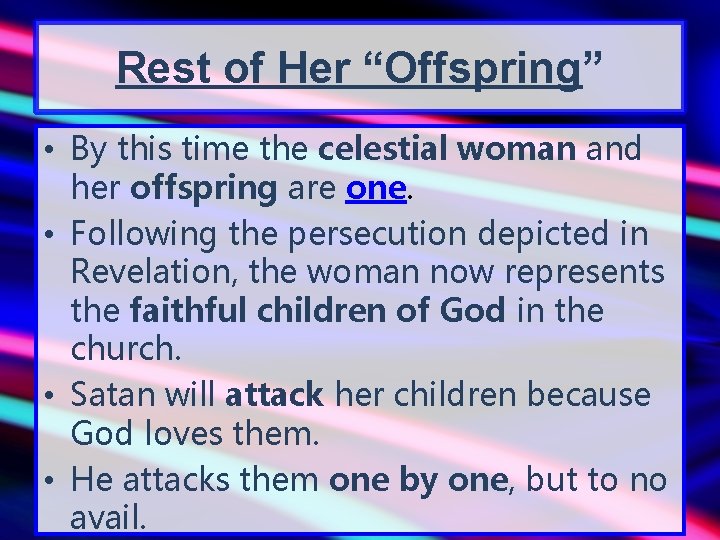 Rest of Her “Offspring”

• By this time the celestial woman and her offspring are one.
• Following the persecution depicted in Revelation, the woman now represents the faithful children of God in the church.
• Satan will attack her children because God loves them.
• He attacks them one by one, but to no avail.